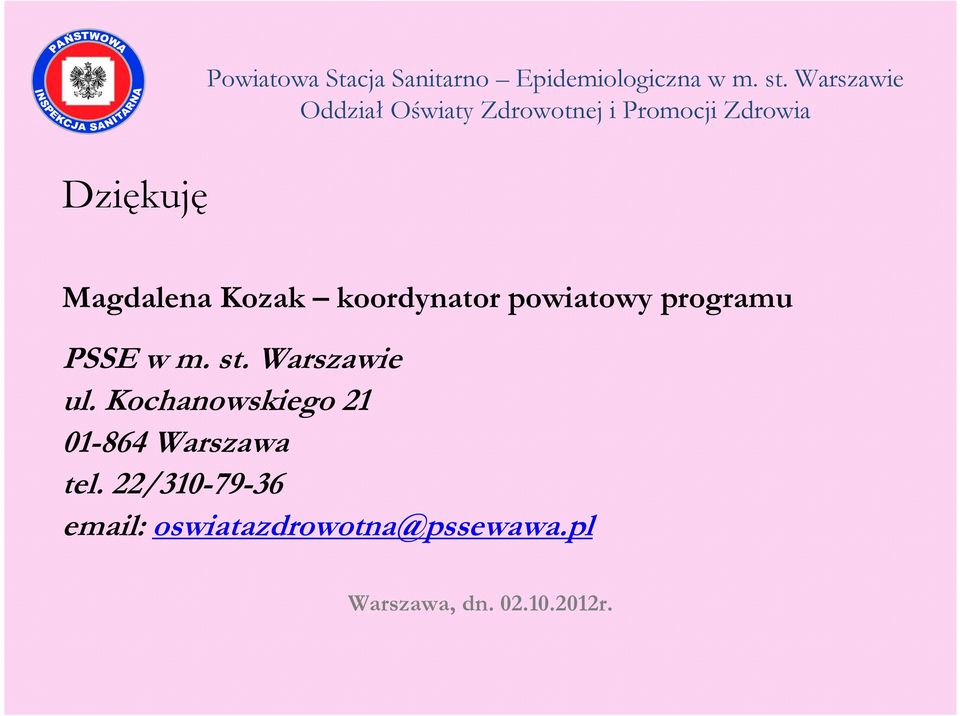 PAŃSTWOWA INSPEKCJA SANITARNA

Powiatowa Stacja Sanitarno – Epidemiologiczna w m. st. Warszawie
Oddział Oświaty Zdrowotnej i Promocji Zdrowia

Dziękuję

Magdalena Kozak – koordynator powiatowy programu

PSSE w m. st. Warszawie
ul. Kochanowskiego 21
01-864 Warszawa
tel. 22/310-79-36
email: oswiatazdrowotna@pssewawa.pl

Warszawa, dn. 02.10.2012r.